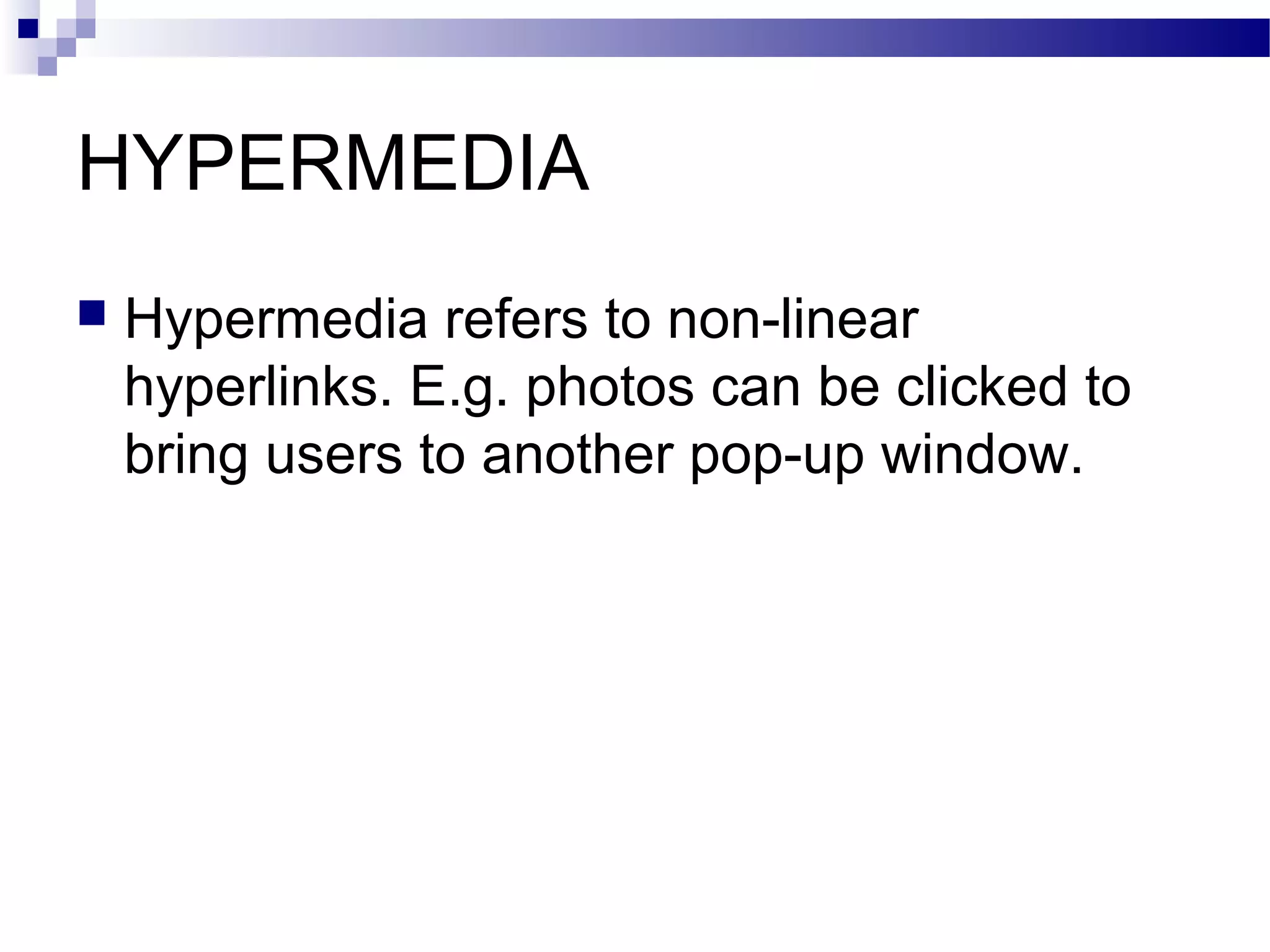 HYPERMEDIA

Hypermedia refers to non-linear hyperlinks. E.g. photos can be clicked to bring users to another pop-up window.